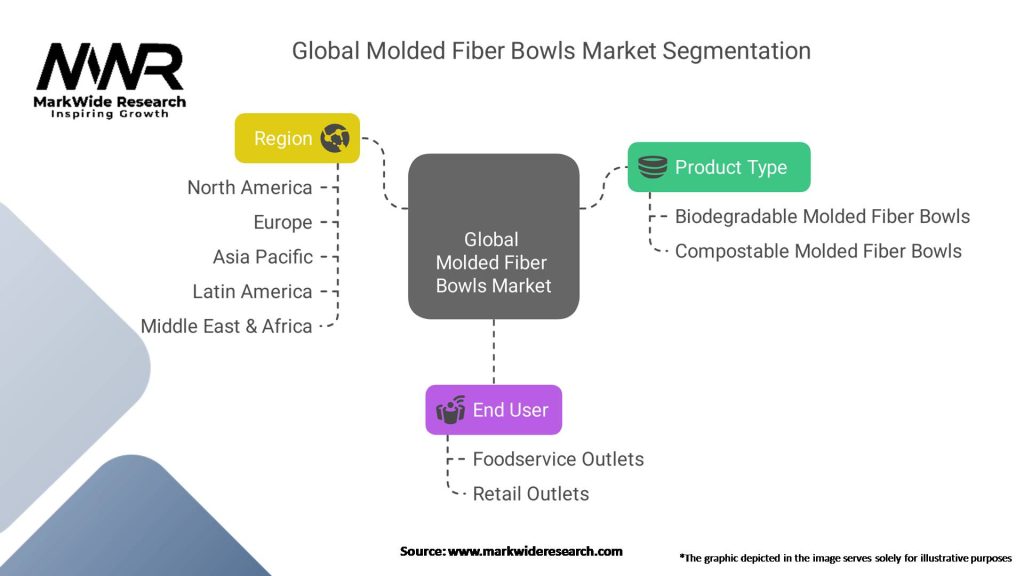 MWR
MarkWide Research
Inspiring Growth

Global Molded Fiber Bowls Market Segmentation

Region
North America
Europe
Asia Pacific
Latin America
Middle East & Africa

Global Molded Fiber Bowls Market

Product Type
Biodegradable Molded Fiber Bowls
Compostable Molded Fiber Bowls

End User
Foodservice Outlets
Retail Outlets

Source: www.markwideresearch.com

*The graphic depicted in the image serves solely for illustrative purposes